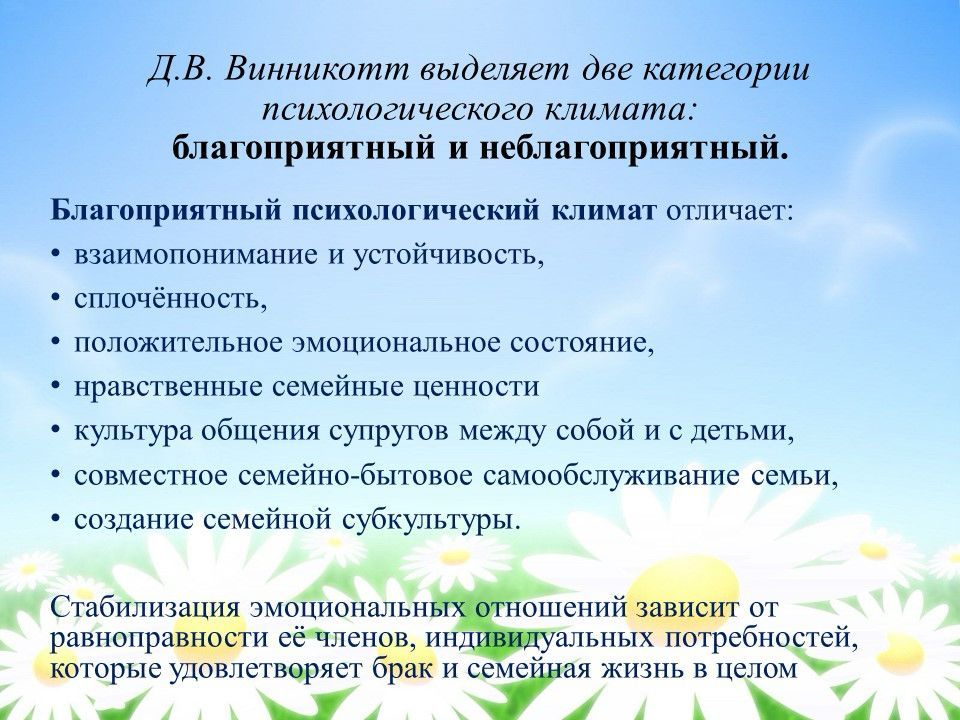 Д.В. Винникотт выделяет две категории психологического климата:
благоприятный и неблагоприятный.

Благоприятный психологический климат отличает:
• взаимопонимание и устойчивость,
• сплочённость,
• положительное эмоциональное состояние,
• нравственные семейные ценности
• культура общения супругов между собой и с детьми,
• совместное семейно-бытовое самообслуживание семьи,
• создание семейной субкультуры.

Стабилизация эмоциональных отношений зависит от равноправности её членов, индивидуальных потребностей, которые удовлетворяет брак и семейная жизнь в целом